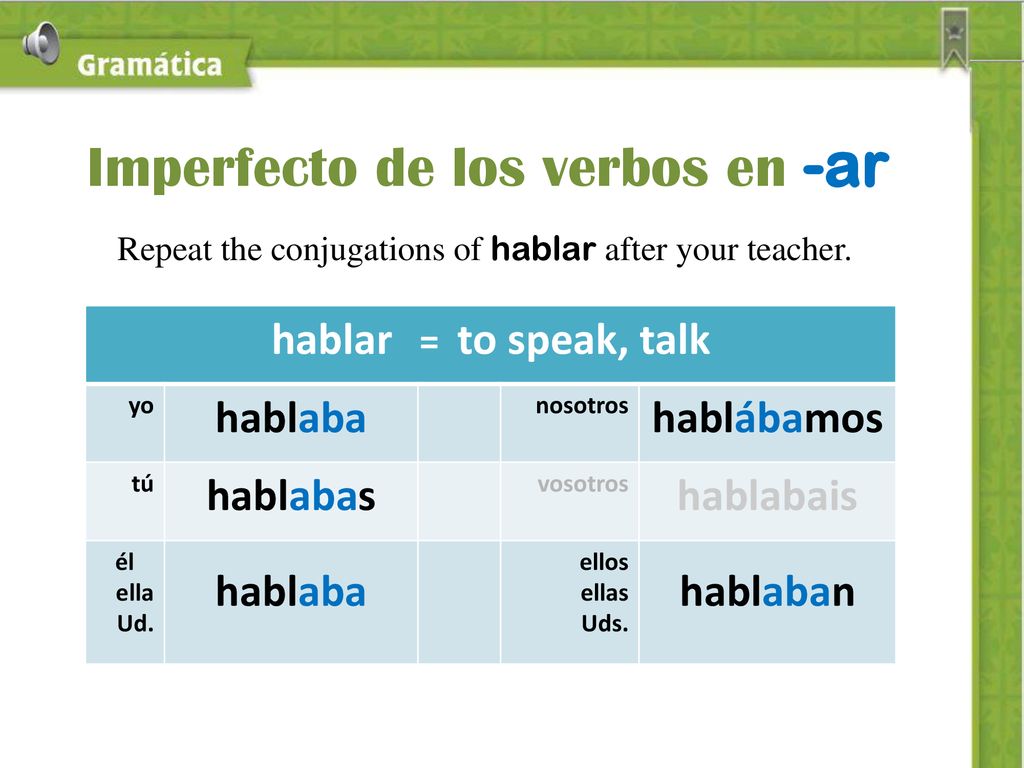 Gramática

Imperfecto de los verbos en -ar

Repeat the conjugations of hablar after your teacher.

| hablar = to speak, talk | | | | |
|---|---|---|---|---|
| yo | hablaba | | nosotros | hablábamos |
| tú | hablabas | | vosotros | hablabais |
| él ella Ud. | hablaba | | ellos ellas Uds. | hablaban |